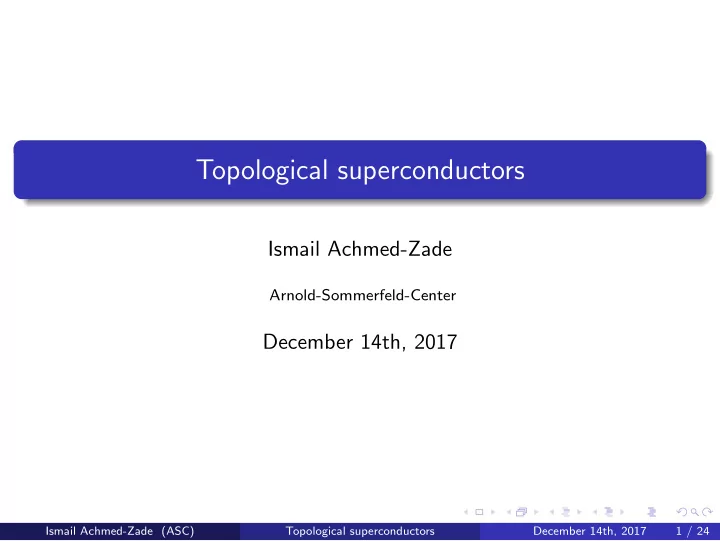 Topological superconductors

Ismail Achmed-Zade

Arnold-Sommerfeld-Center

December 14th, 2017

Ismail Achmed-Zade (ASC) Topological superconductors December 14th, 2017 1 / 24